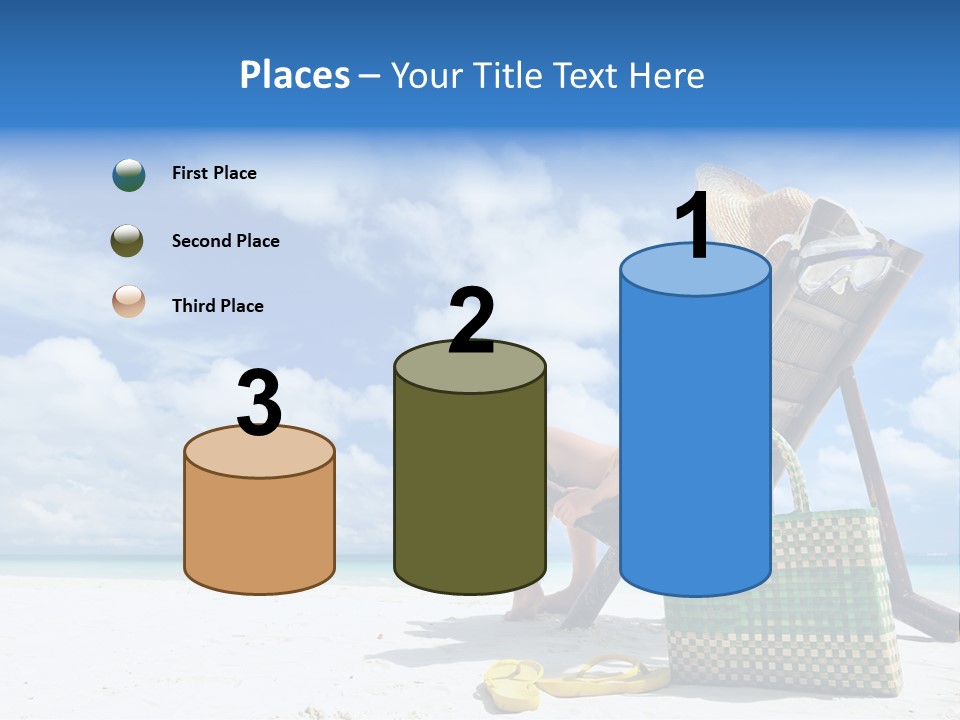 Places – Your Title Text Here

First Place

Second Place

Third Place

3

2

1